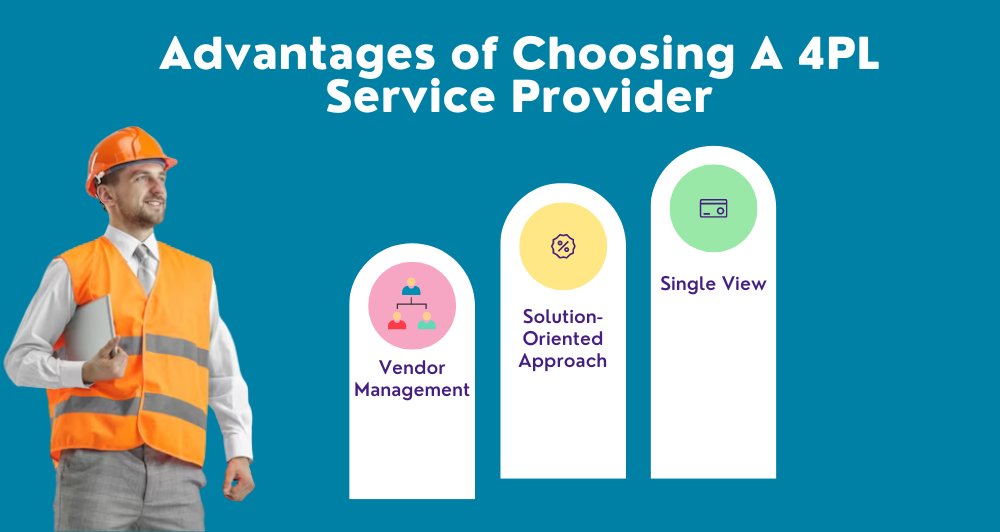 Advantages of Choosing A 4PL Service Provider

Vendor Management

Solution-Oriented Approach

Single View